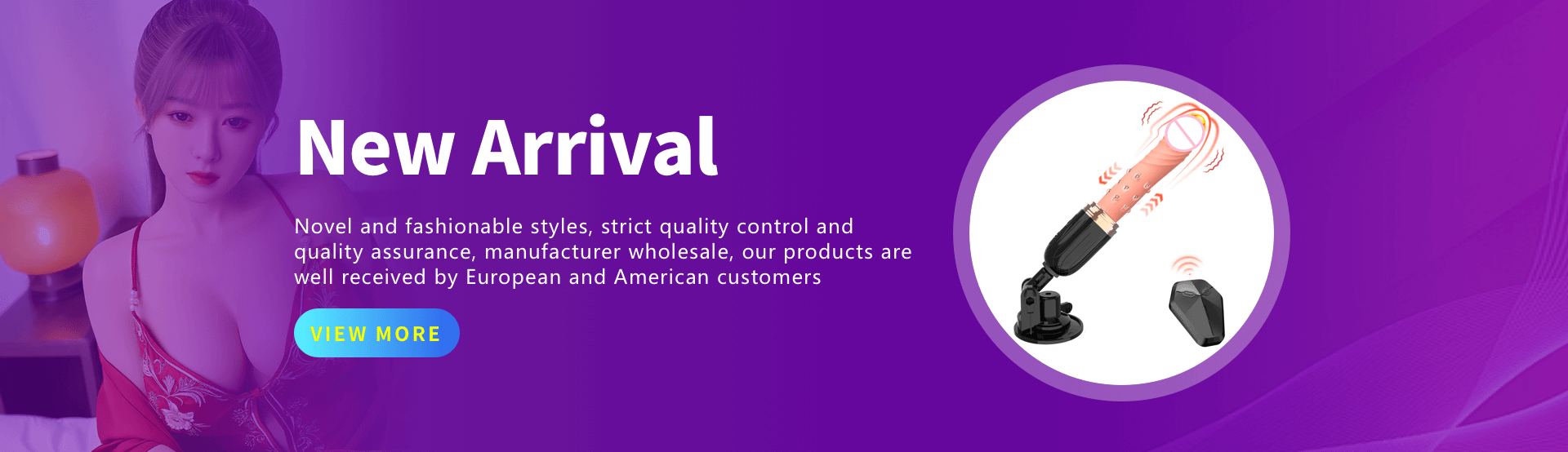 New Arrival

Novel and fashionable styles, strict quality control and quality assurance, manufacturer wholesale, our products are well received by European and American customers

VIEW MORE